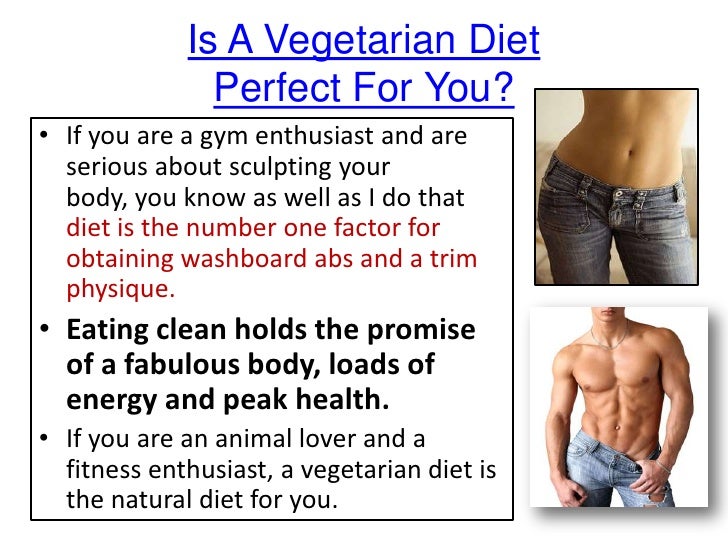 Is A Vegetarian Diet Perfect For You?

• If you are a gym enthusiast and are serious about sculpting your body, you know as well as I do that diet is the number one factor for obtaining washboard abs and a trim physique.

• Eating clean holds the promise of a fabulous body, loads of energy and peak health.

• If you are an animal lover and a fitness enthusiast, a vegetarian diet is the natural diet for you.